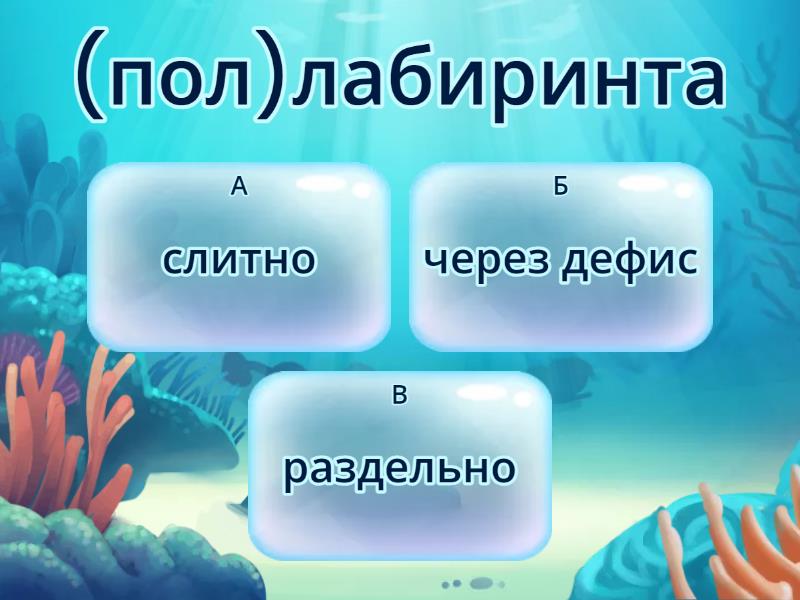 (пол)лабиринта

А
слитно

Б
через дефис

В
раздельно